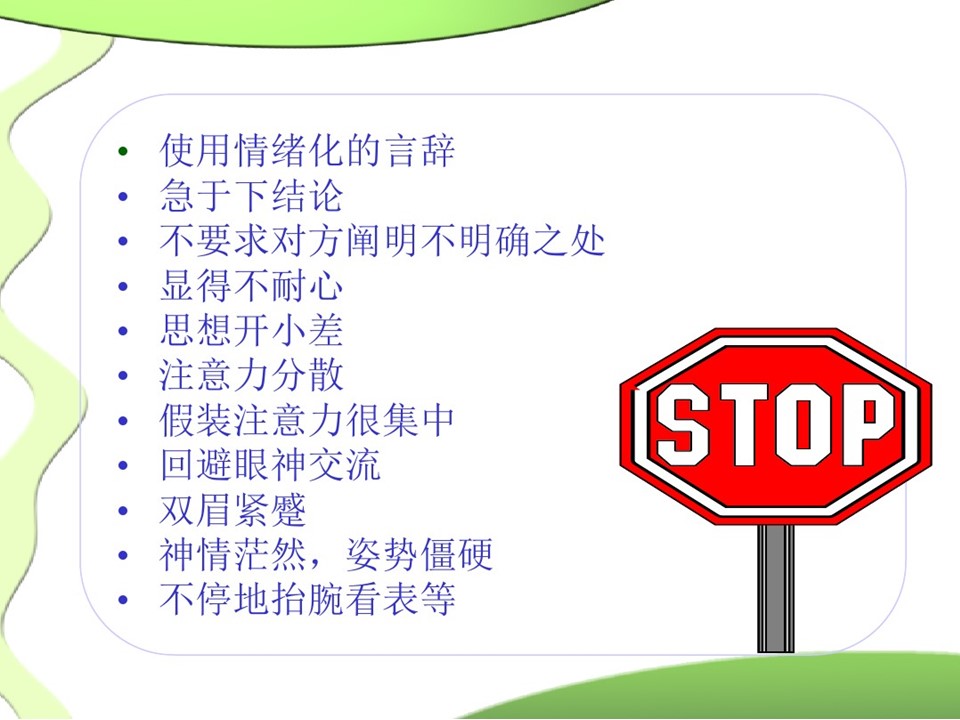 • 使用情绪化的言辞
• 急于下结论
• 不要求对方阐明不明确之处
• 显得不耐心
• 思想开小差
• 注意力分散
• 假装注意力很集中
• 回避眼神交流
• 双眉紧蹙
• 神情茫然，姿势僵硬
• 不停地抬腕看表等

STOP